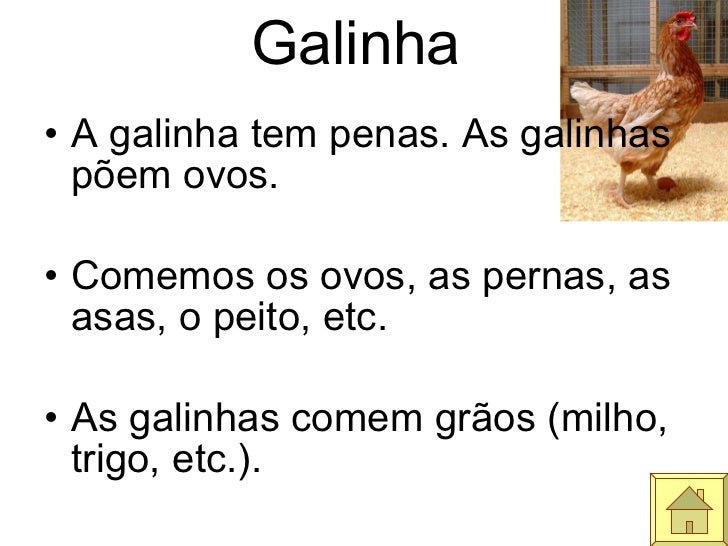 Galinha

• A galinha tem penas. As galinhas põem ovos.

• Comemos os ovos, as pernas, as asas, o peito, etc.

• As galinhas comem grãos (milho, trigo, etc.).